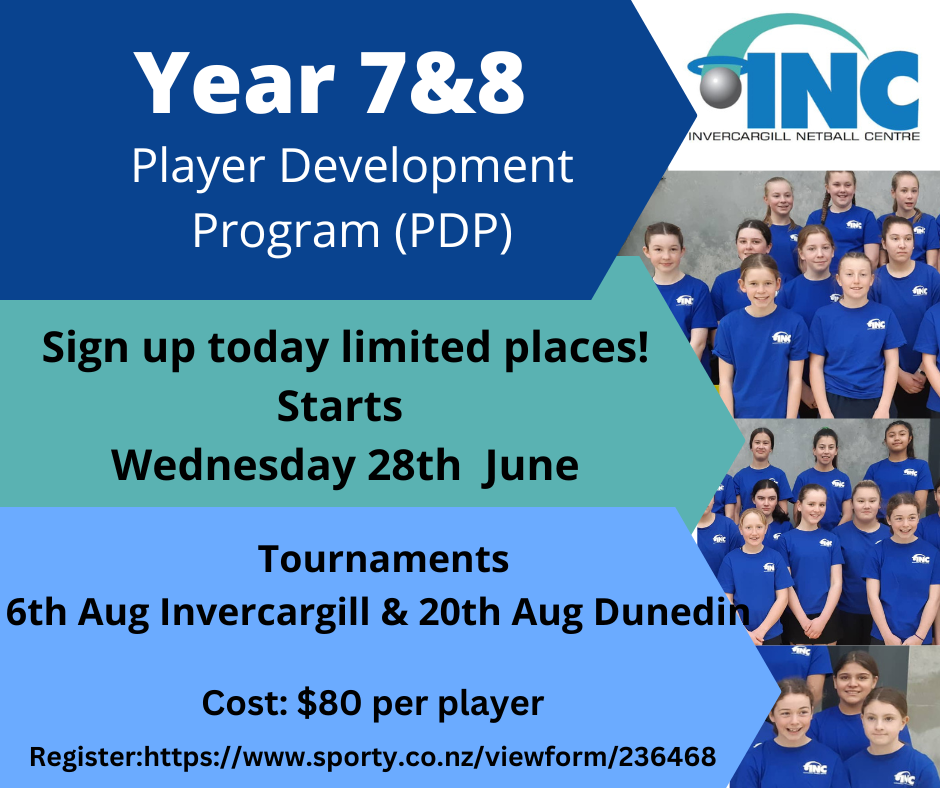 Year 7&8
Player Development Program (PDP)

INC
INVERCARGILL NETBALL CENTRE

Sign up today limited places!
Starts
Wednesday 28th June

Tournaments
6th Aug Invercargill & 20th Aug Dunedin

Cost: $80 per player

Register:https://www.sporty.co.nz/viewform/236468